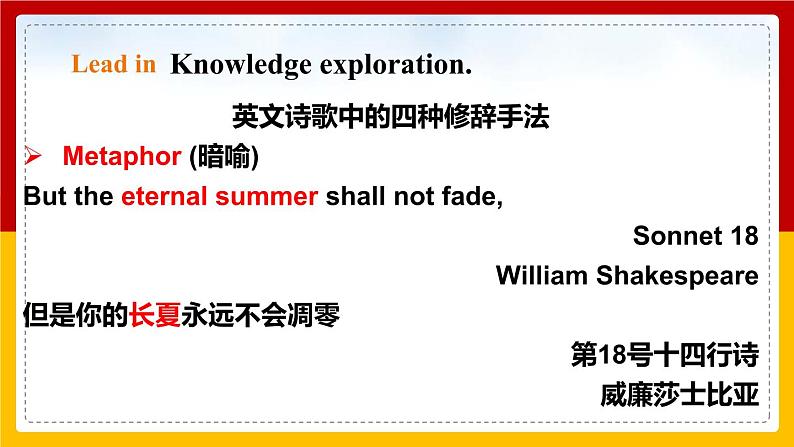 Lead in Knowledge exploration.

英文诗歌中的四种修辞手法

➢ Metaphor (暗喻)

But the eternal summer shall not fade,

Sonnet 18

William Shakespeare

但是你的长夏永远不会凋零

第18号十四行诗

威廉莎士比亚